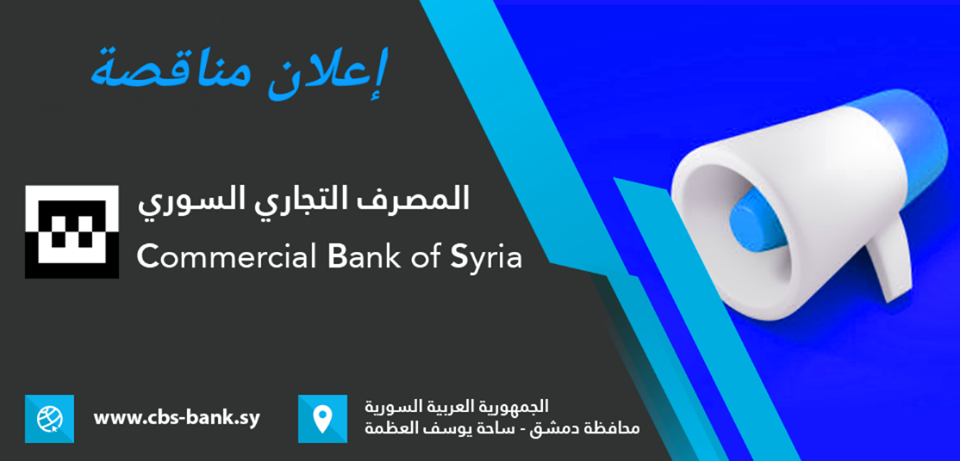 إعلان مناقصة

المصرف التجاري السوري
Commercial Bank of Syria

www.cbs-bank.sy

الجمهورية العربية السورية
محافظة دمشق - ساحة يوسف العظمة